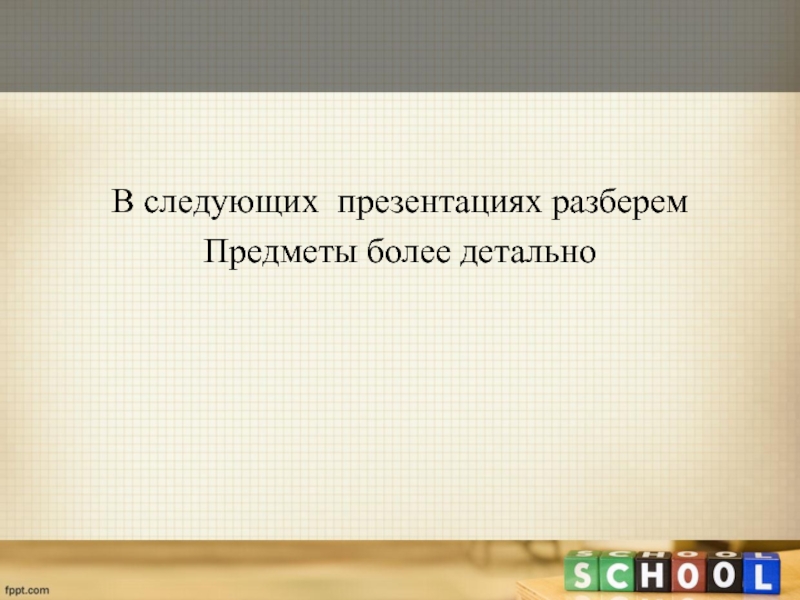 В следующих  презентациях разберем
Предметы более детально

fppt.com

SCHOOL